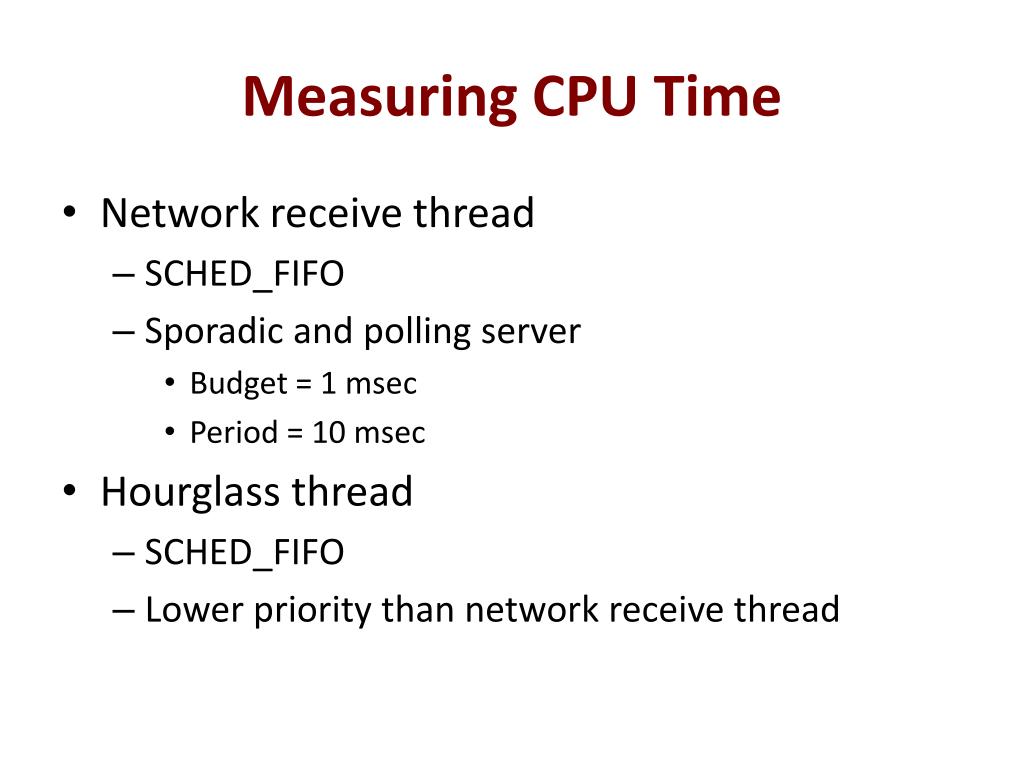 Measuring CPU Time

• Network receive thread
– SCHED_FIFO
– Sporadic and polling server
• Budget = 1 msec
• Period = 10 msec
• Hourglass thread
– SCHED_FIFO
– Lower priority than network receive thread